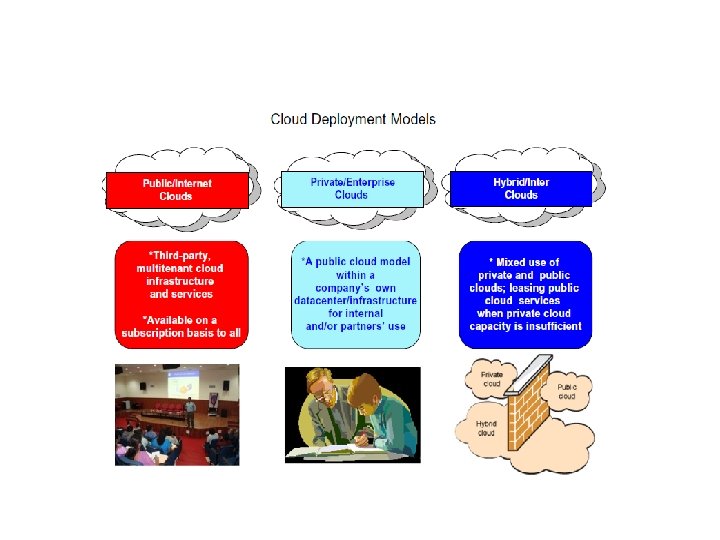 Cloud Deployment Models

Public/Internet Clouds

Private/Enterprise Clouds

Hybrid/Inter Clouds

*Third-party, multitenant cloud infrastructure and services

*Available on a subscription basis to all

*A public cloud model within a company's own datacenter/infrastructure for internal and/or partners' use

* Mixed use of private and public clouds; leasing public cloud services when private cloud capacity is insufficient

Private cloud

Public cloud

Hybrid cloud